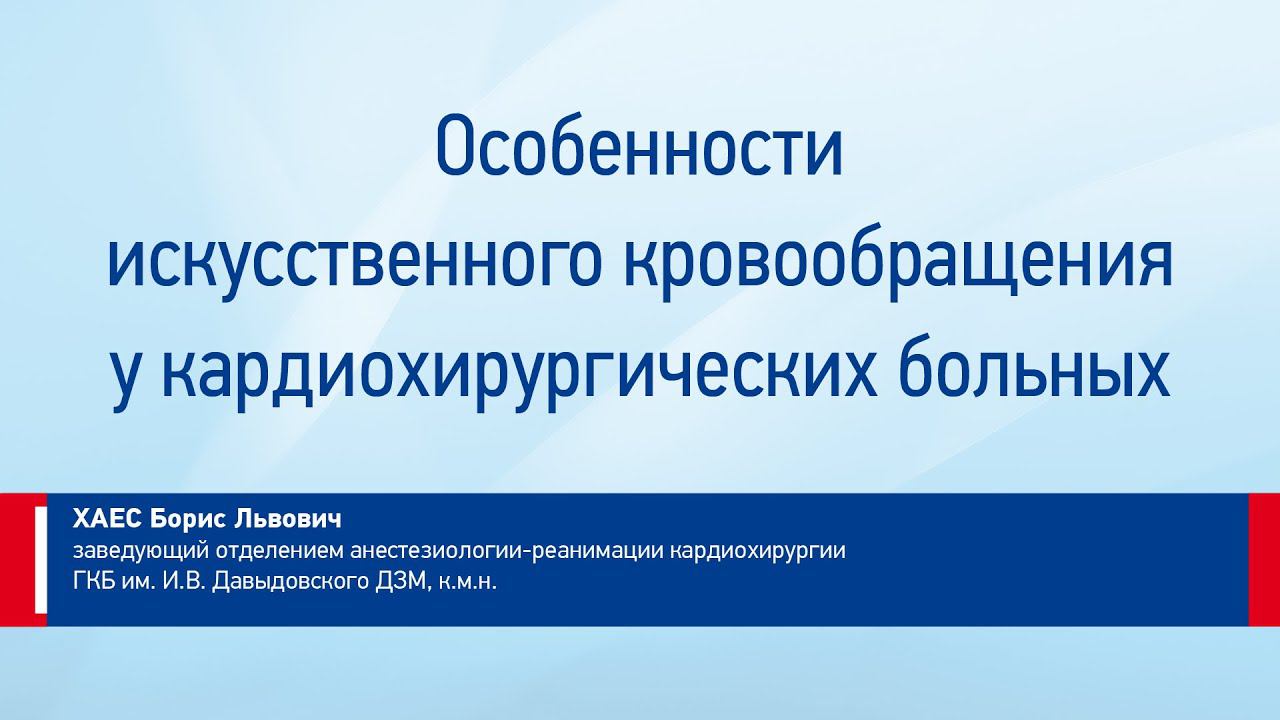 Особенности искусственного кровообращения у кардиохирургических больных

ХАЕС Борис Львович
заведующий отделением анестезиологии-реанимации кардиохирургии ГКБ им. И.В. Давыдовского ДЗМ, к.м.н.